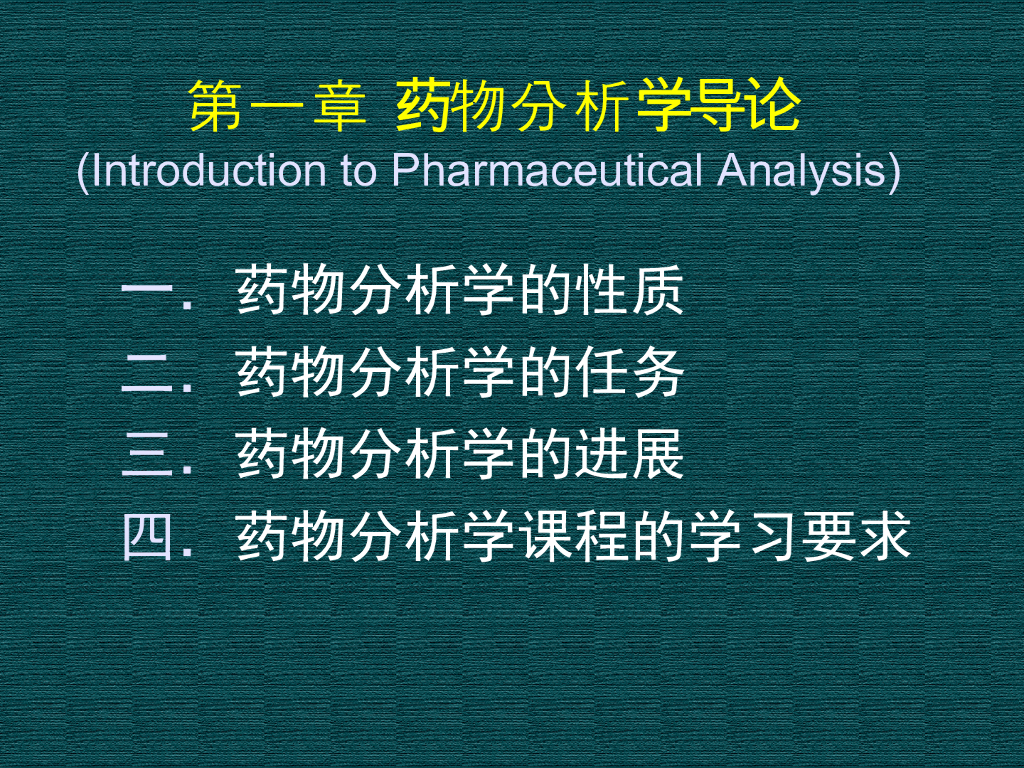 第一章 药物分析学导论
(Introduction to Pharmaceutical Analysis)

一．药物分析学的性质
二．药物分析学的任务
三．药物分析学的进展
四．药物分析学课程的学习要求